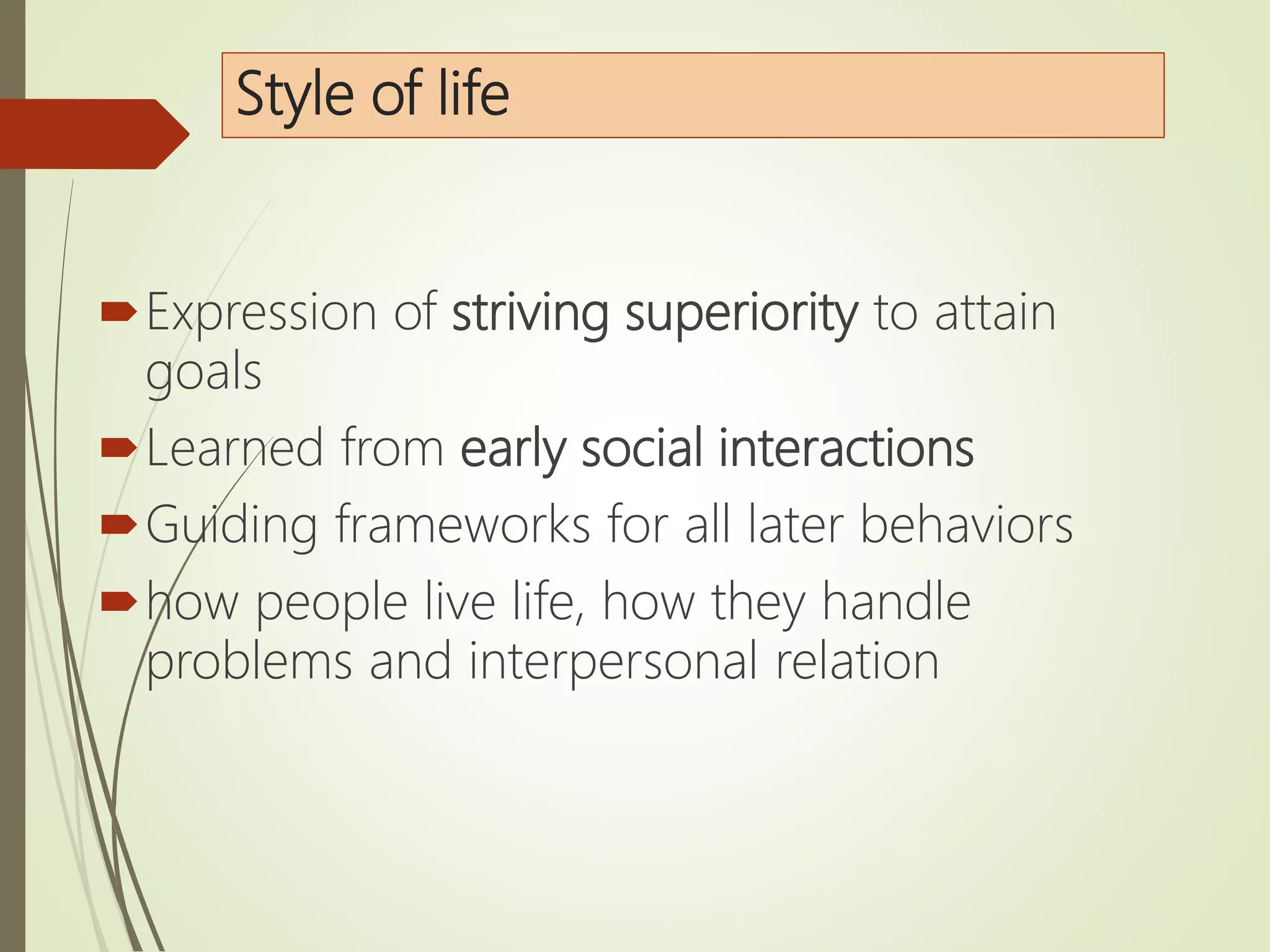 Style of life

Expression of striving superiority to attain goals

Learned from early social interactions

Guiding frameworks for all later behaviors

how people live life, how they handle problems and interpersonal relation